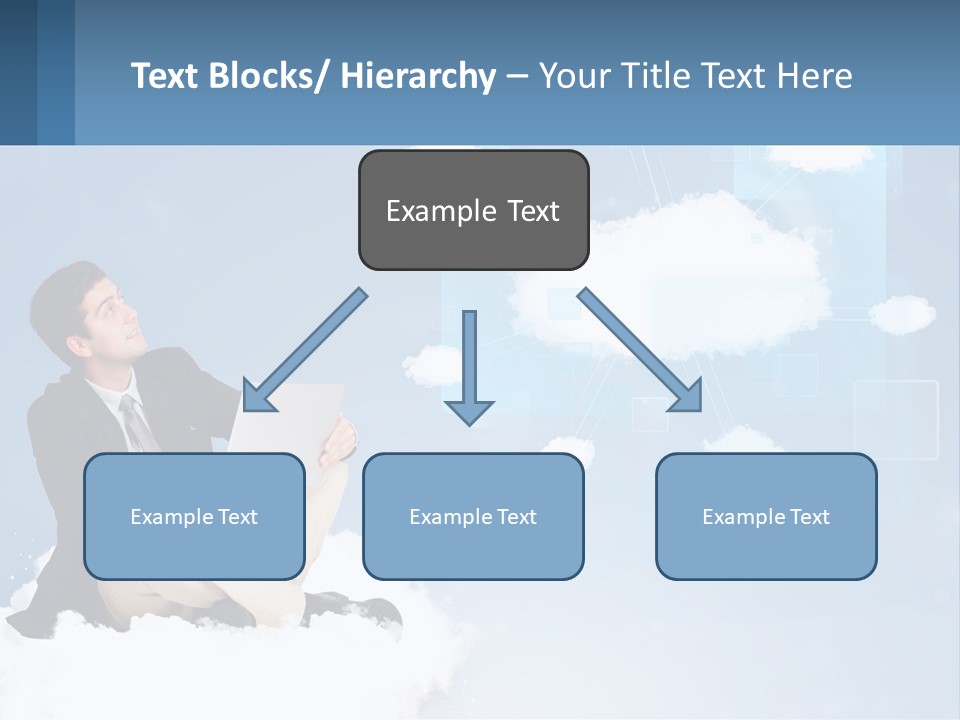 Text Blocks/ Hierarchy – Your Title Text Here

Example Text

Example Text

Example Text

Example Text